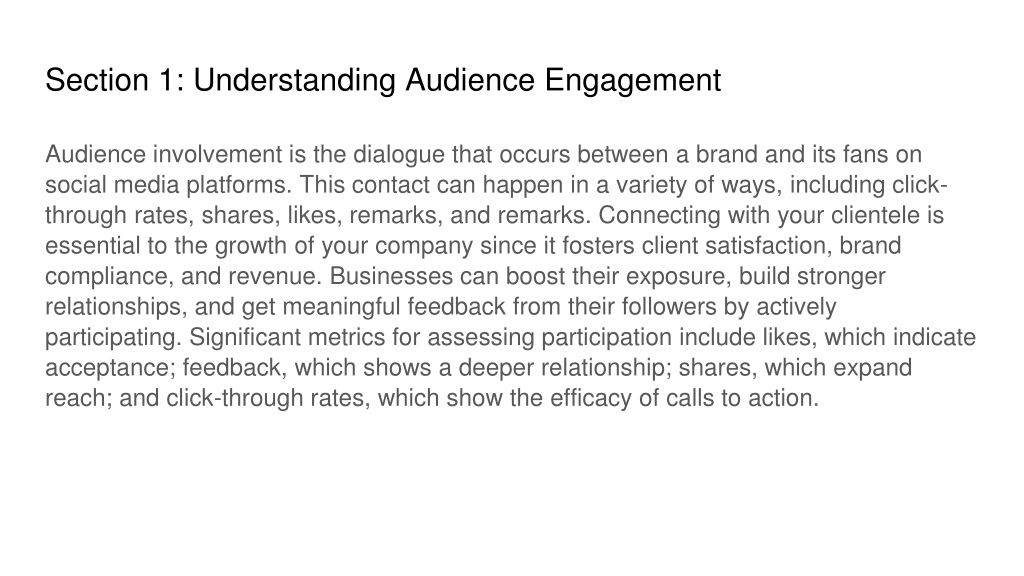 Section 1: Understanding Audience Engagement

Audience involvement is the dialogue that occurs between a brand and its fans on social media platforms. This contact can happen in a variety of ways, including click-through rates, shares, likes, remarks, and remarks. Connecting with your clientele is essential to the growth of your company since it fosters client satisfaction, brand compliance, and revenue. Businesses can boost their exposure, build stronger relationships, and get meaningful feedback from their followers by actively participating. Significant metrics for assessing participation include likes, which indicate acceptance; feedback, which shows a deeper relationship; shares, which expand reach; and click-through rates, which show the efficacy of calls to action.